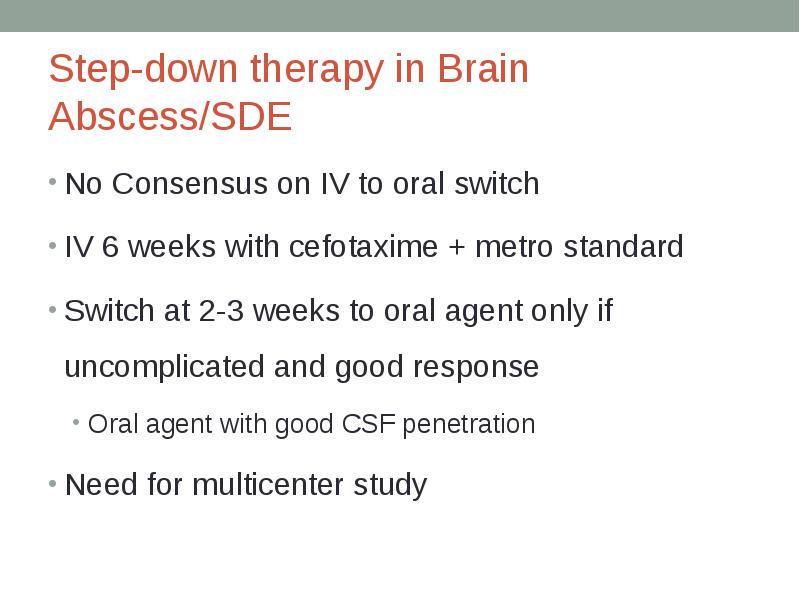 Step-down therapy in Brain Abscess/SDE

• No Consensus on IV to oral switch

• IV 6 weeks with cefotaxime + metro standard

• Switch at 2-3 weeks to oral agent only if uncomplicated and good response

• Oral agent with good CSF penetration

• Need for multicenter study